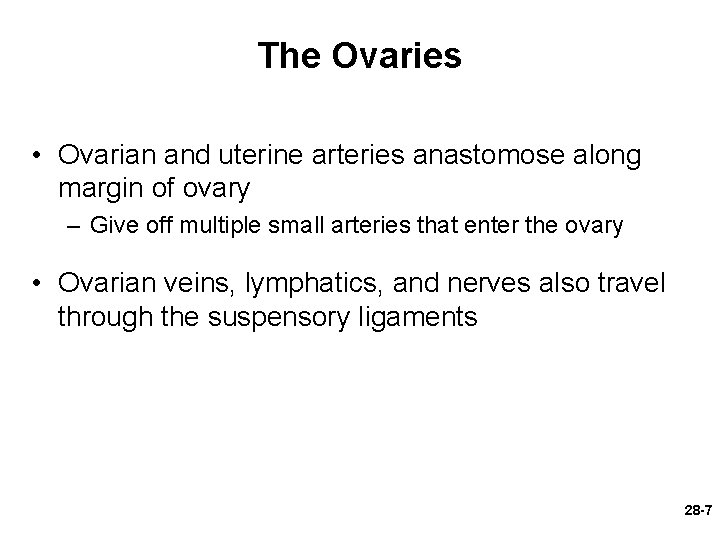 The Ovaries

• Ovarian and uterine arteries anastomose along margin of ovary

– Give off multiple small arteries that enter the ovary

• Ovarian veins, lymphatics, and nerves also travel through the suspensory ligaments

28-7